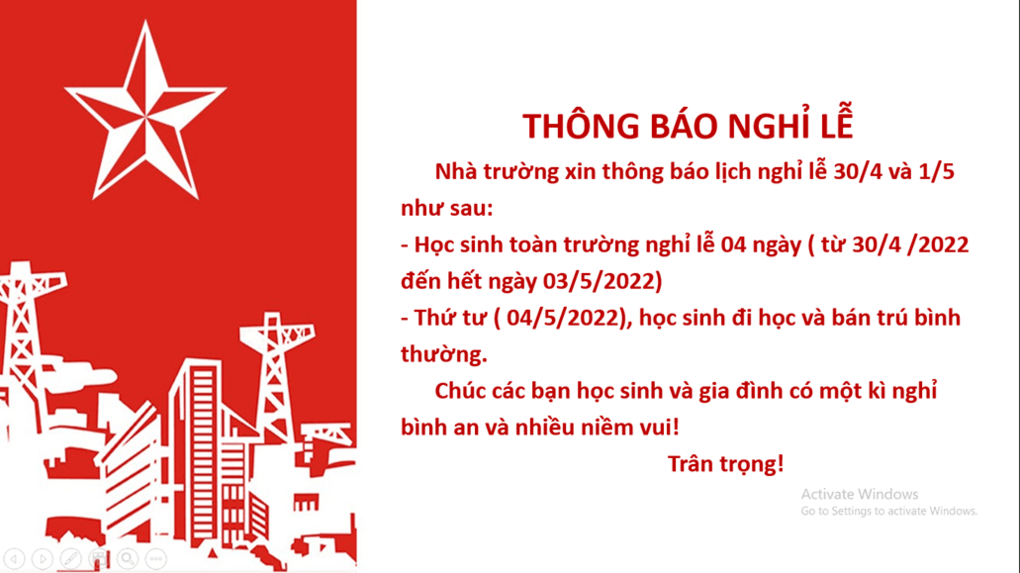 THÔNG BÁO NGHỈ LỄ

Nhà trường xin thông báo lịch nghỉ lễ 30/4 và 1/5 như sau:

- Học sinh toàn trường nghỉ lễ 04 ngày ( từ 30/4 /2022 đến hết ngày 03/5/2022)

- Thứ tư ( 04/5/2022), học sinh đi học và bán trú bình thường.

Chúc các bạn học sinh và gia đình có một kì nghỉ bình an và nhiều niềm vui!

Trân trọng!

Activate Windows
Go to Settings to activate Windows.